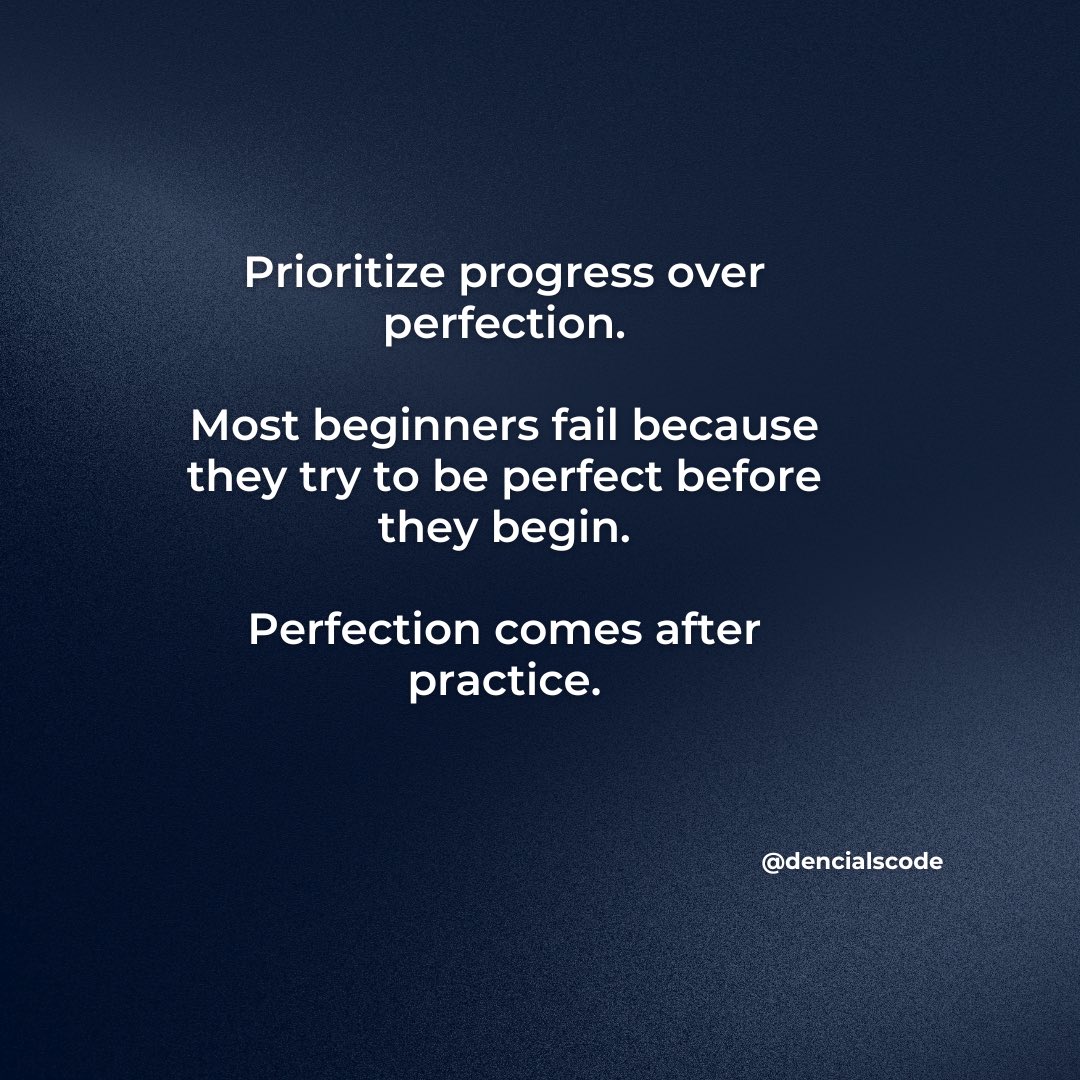 Prioritize progress over perfection.

Most beginners fail because they try to be perfect before they begin.

Perfection comes after practice.

@dencialscode